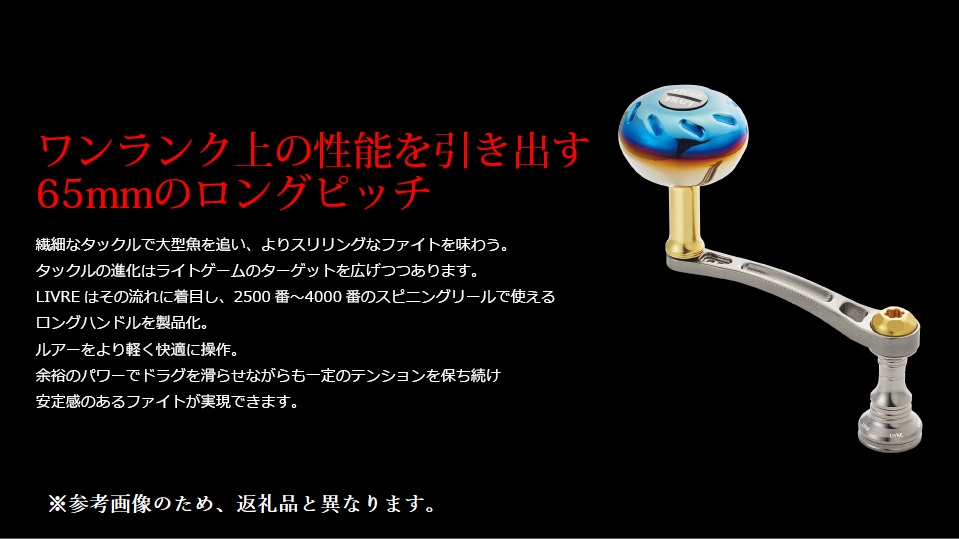 ワンランク上の性能を引き出す
65mmのロングピッチ

繊細なタックルで大型魚を追い、よりスリリングなファイトを味わう。
タックルの進化はライトゲームのターゲットを広げつつあります。
LIVRE はその流れに着目し、2500 番～4000 番のスピニングリールで使える
ロングハンドルを製品化。
ルアーをより軽く快適に操作。
余裕のパワーでドラグを滑らせながらも一定のテンションを保ち続け
安定感のあるファイトが実現できます。

※参考画像のため、返礼品と異なります。